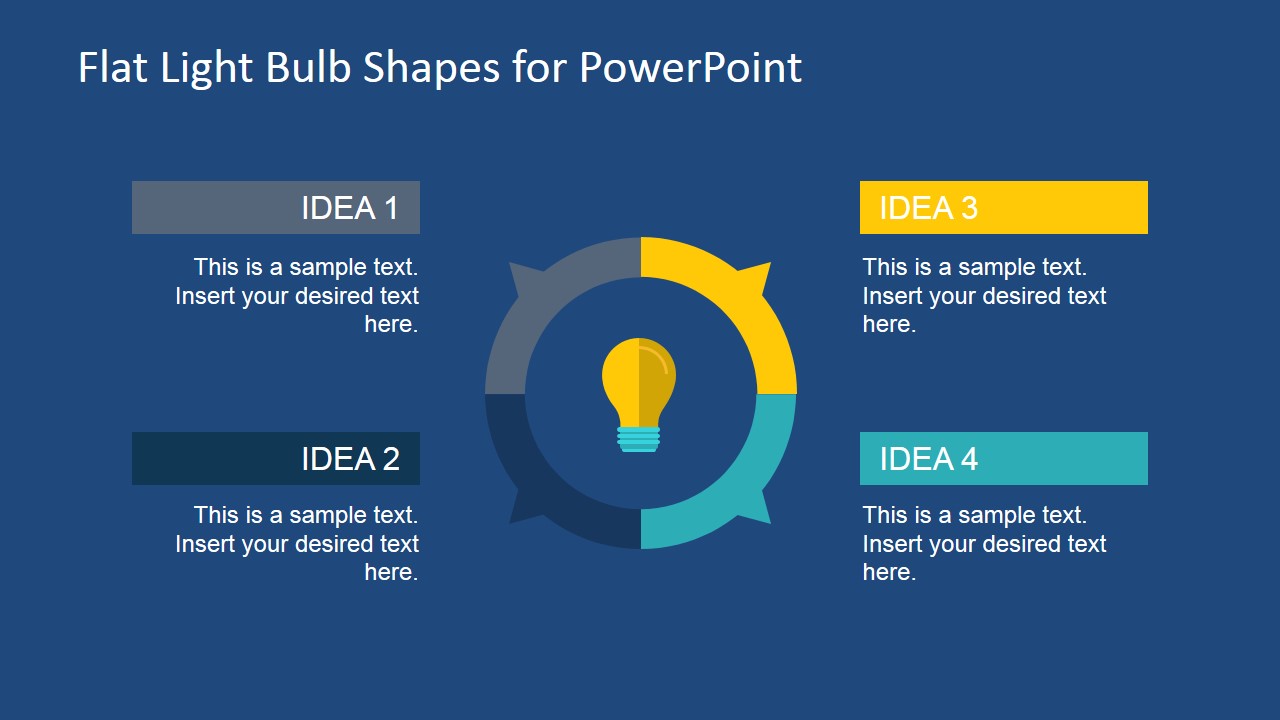 Flat Light Bulb Shapes for PowerPoint

IDEA 1

This is a sample text. Insert your desired text here.

IDEA 2

This is a sample text. Insert your desired text here.

IDEA 3

This is a sample text. Insert your desired text here.

IDEA 4

This is a sample text. Insert your desired text here.